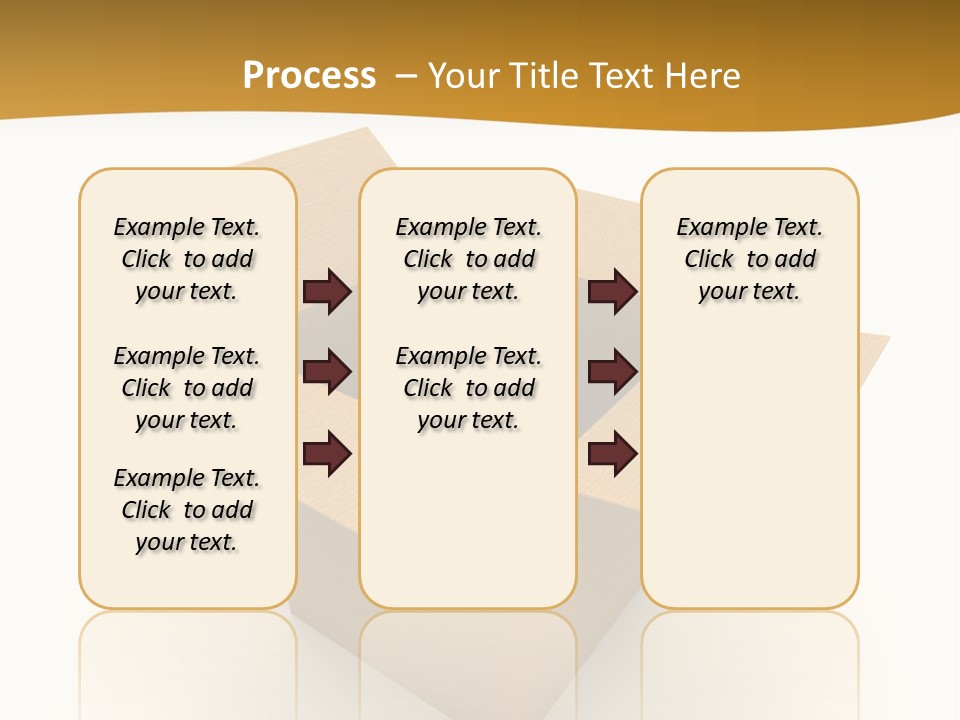 Process – Your Title Text Here

Example Text. Click to add your text.

Example Text. Click to add your text.

Example Text. Click to add your text.

Example Text. Click to add your text.

Example Text. Click to add your text.

Example Text. Click to add your text.